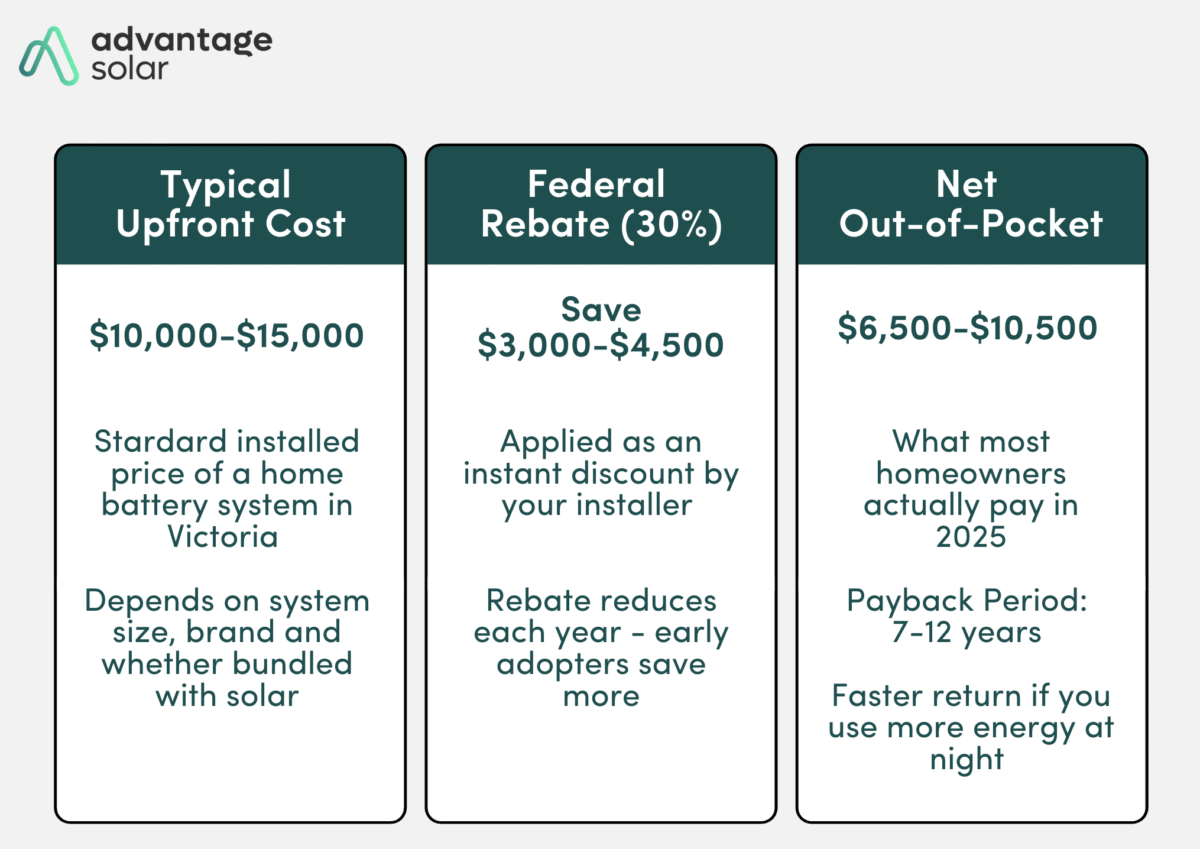 advantage solar

Typical Upfront Cost

$10,000-$15,000

Stardard installed price of a home battery system in Victoria

Depends on system size, brand and whether bundled with solar

Federal Rebate (30%)

Save $3,000-$4,500

Applied as an instant discount by your installer

Rebate reduces each year - early adopters save more

Net Out-of-Pocket

$6,500-$10,500

What most homeowners actually pay in 2025

Payback Period: 7-12 years

Faster return if you use more energy at night